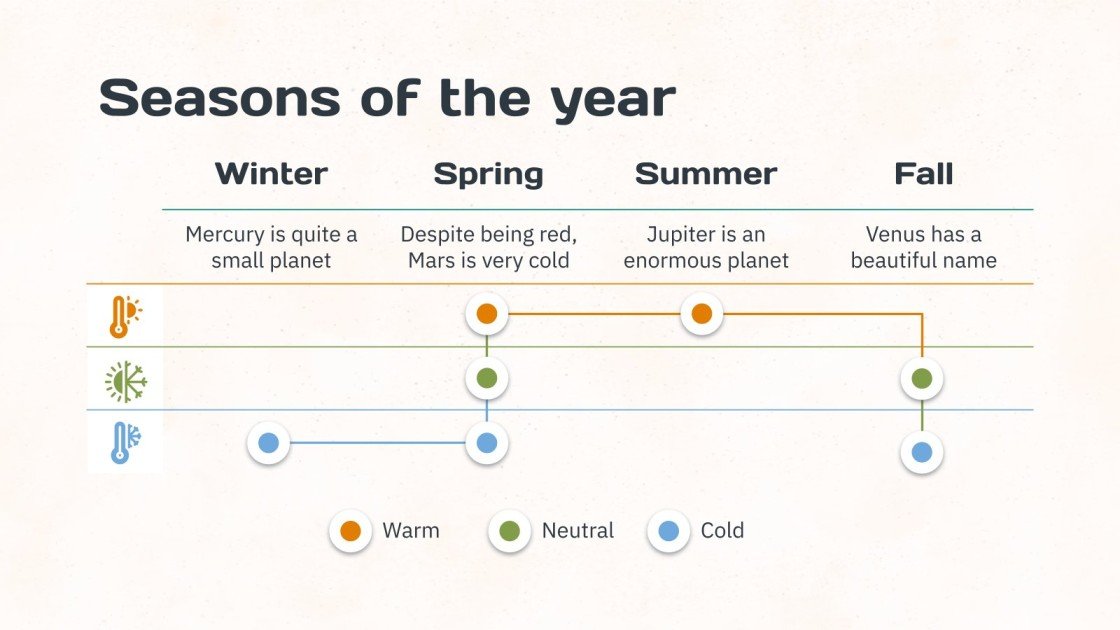 Seasons of the year

| Winter | Spring | Summer | Fall |
|---|---|---|---|
| Mercury is quite a small planet | Despite being red, Mars is very cold | Jupiter is an enormous planet | Venus has a beautiful name |

Warm
Neutral
Cold